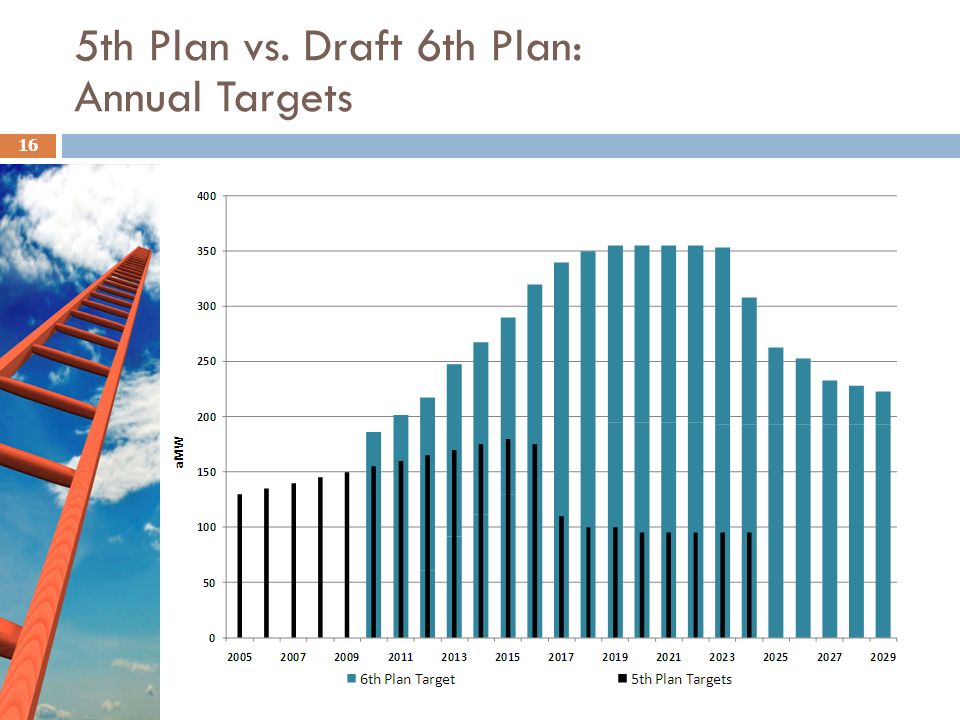 5th Plan vs. Draft 6th Plan:
Annual Targets

16

400
350
300
250
200
150
100
50
0

aMW

2005 2007 2009 2011 2013 2015 2017 2019 2021 2023 2025 2027 2029

6th Plan Target
5th Plan Targets